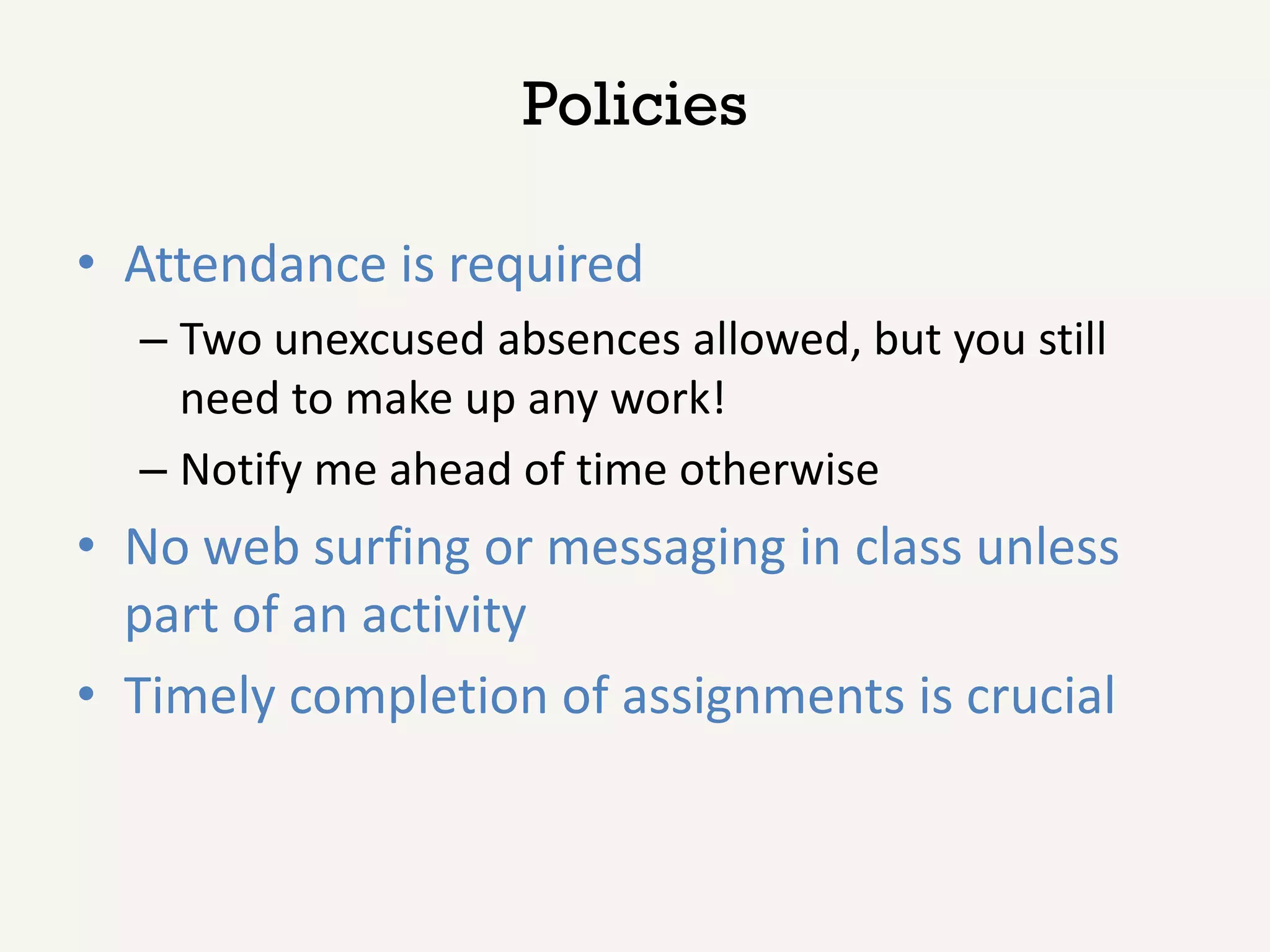 Policies

• Attendance is required
  – Two unexcused absences allowed, but you still need to make up any work!
  – Notify me ahead of time otherwise
• No web surfing or messaging in class unless part of an activity
• Timely completion of assignments is crucial